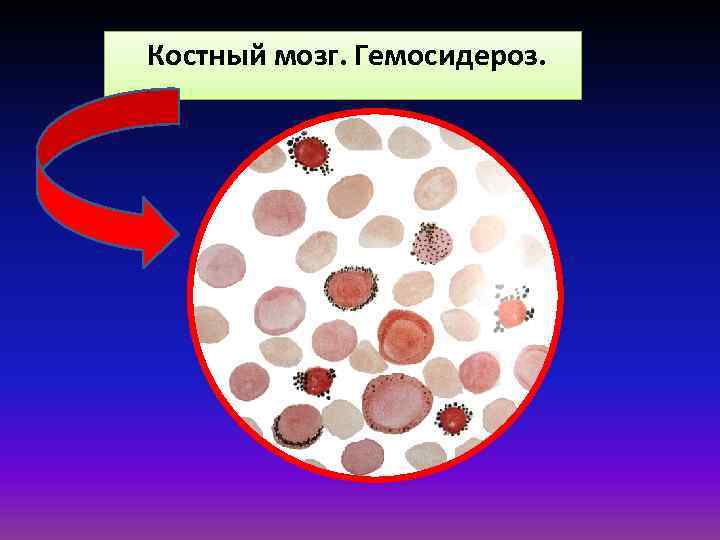 Костный мозг. Гемосидероз.